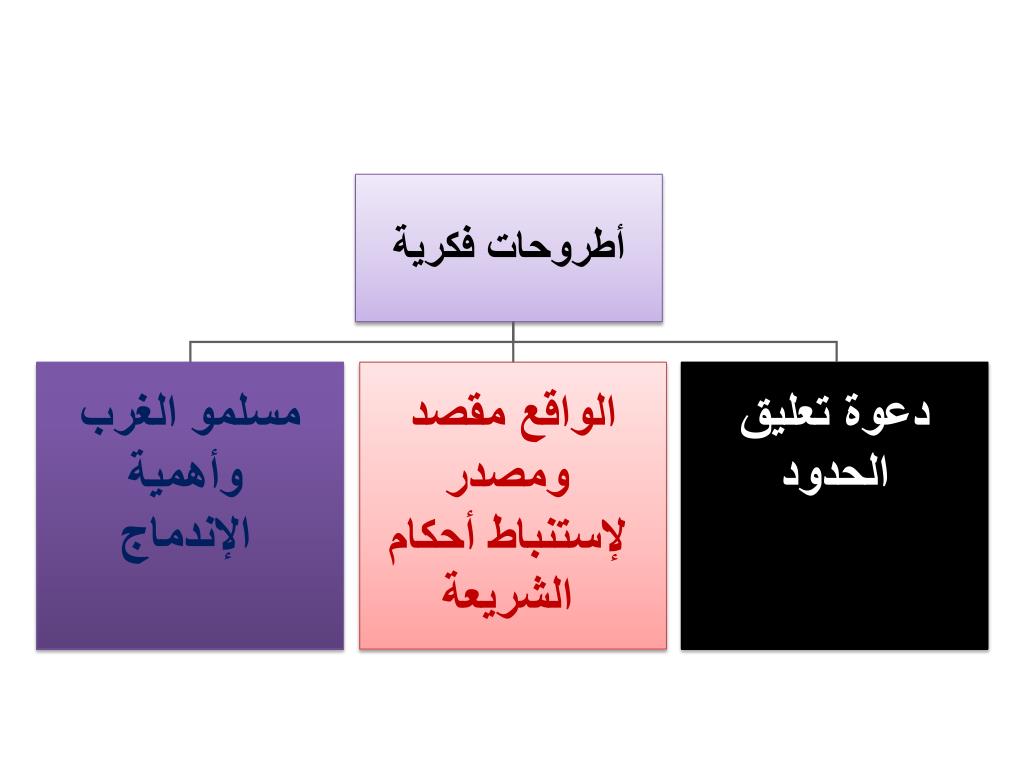 أطروحات فكرية

دعوة تعليق الحدود

الواقع مقصد ومصدر لإستنباط أحكام الشريعة

مسلمو الغرب وأهمية الإندماج